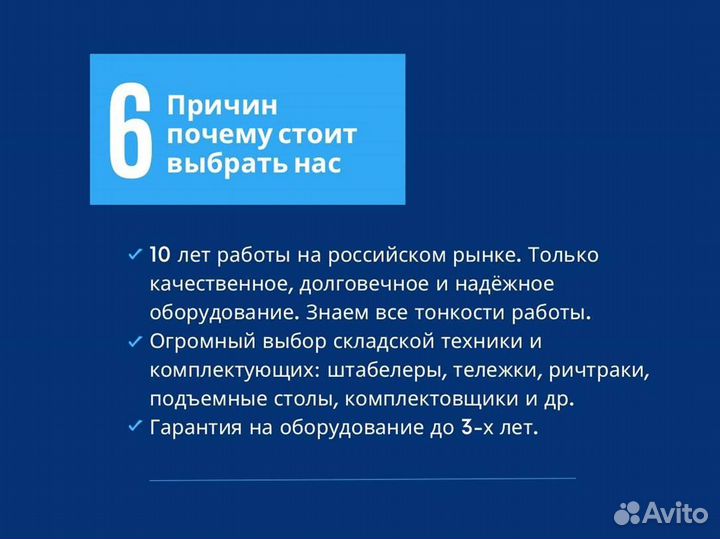 6 Причин почему стоит выбрать нас

✓ 10 лет работы на российском рынке. Только качественное, долговечное и надёжное оборудование. Знаем все тонкости работы.
✓ Огромный выбор складской техники и комплектующих: штабелеры, тележки, ричтраки, подъемные столы, комплектовщики и др.
✓ Гарантия на оборудование до 3-х лет.

Avito